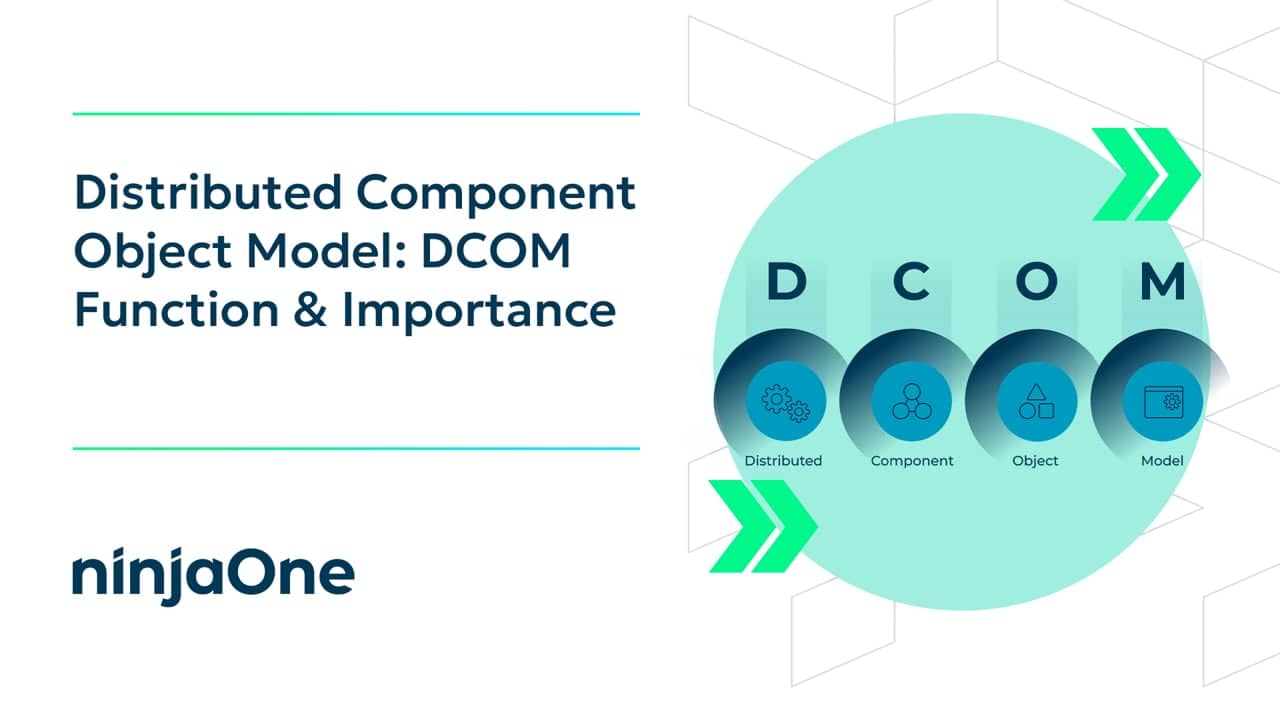 Distributed Component Object Model: DCOM Function & Importance

ninjaOne

D C O M

Distributed Component Object Model